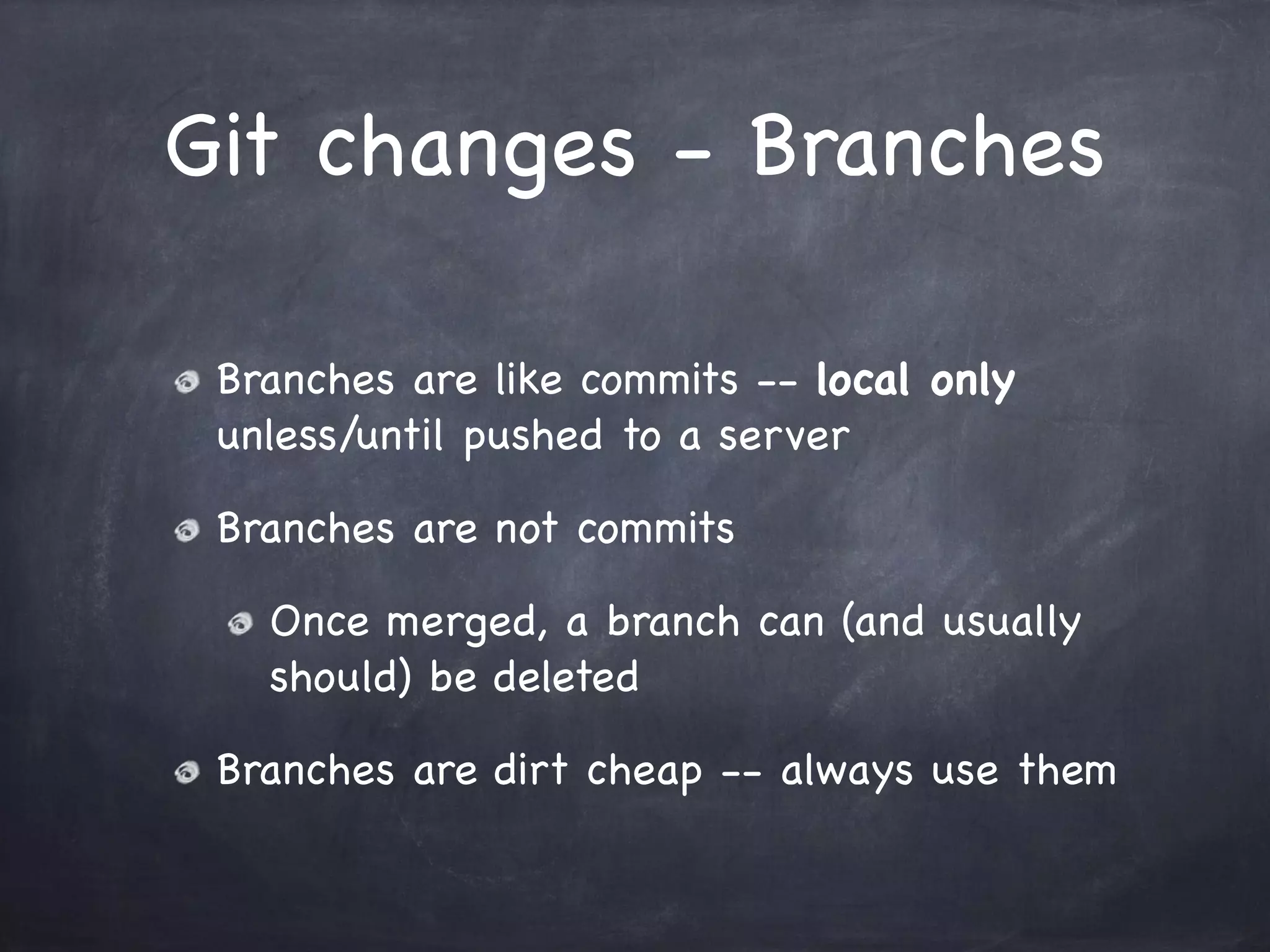 Git changes - Branches

Branches are like commits -- local only unless/until pushed to a server

Branches are not commits

Once merged, a branch can (and usually should) be deleted

Branches are dirt cheap -- always use them